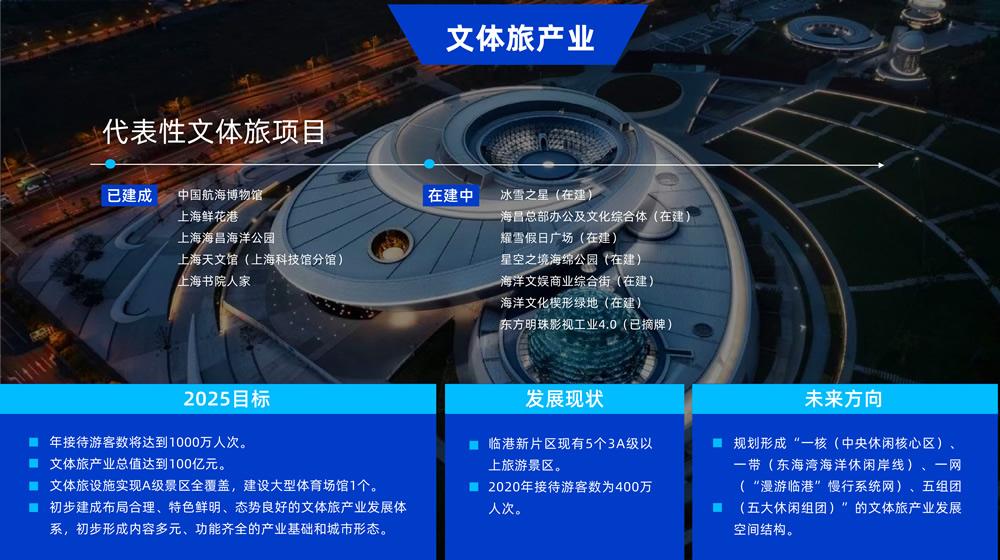 文体旅产业

代表性文体旅项目

已建成
中国航海博物馆
上海鲜花港
上海海昌海洋公园
上海天文馆（上海科技馆分馆）
上海书院人家

在建中
冰雪之星（在建）
海昌总部办公及文化综合体（在建）
耀雪假日广场（在建）
星空之境海绵公园（在建）
海洋文娱商业综合街（在建）
海洋文化楔形绿地（在建）
东方明珠影视工业4.0（已摘牌）

2025目标
年接待游客数将达到1000万人次。
文体旅产业总值达到100亿元。
文体旅设施实现A级景区全覆盖，建设大型体育场馆1个。
初步建成布局合理、特色鲜明、态势良好的文体旅产业发展体系，初步形成内容多元、功能齐全的产业基础和城市形态。

发展现状
临港新片区现有5个3A级以上旅游景区。
2020年接待游客数为400万人次。

未来方向
规划形成“一核（中央休闲核心区）、一带（东海湾海洋休闲岸线）、一网（“漫游临港”慢行系统网）、五组团（五大休闲组团）”的文体旅产业发展空间结构。